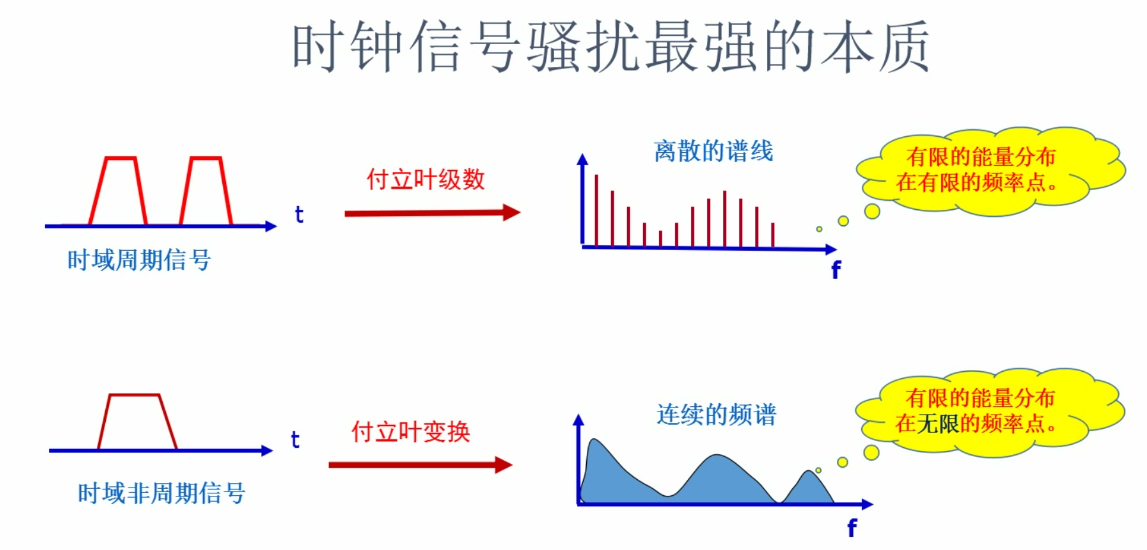 时钟信号骚扰最强的本质

t

时域周期信号

付立叶级数

离散的谱线

f

有限的能量分布在有限的频率点。

t

时域非周期信号

付立叶变换

连续的频谱

f

有限的能量分布在无限的频率点。